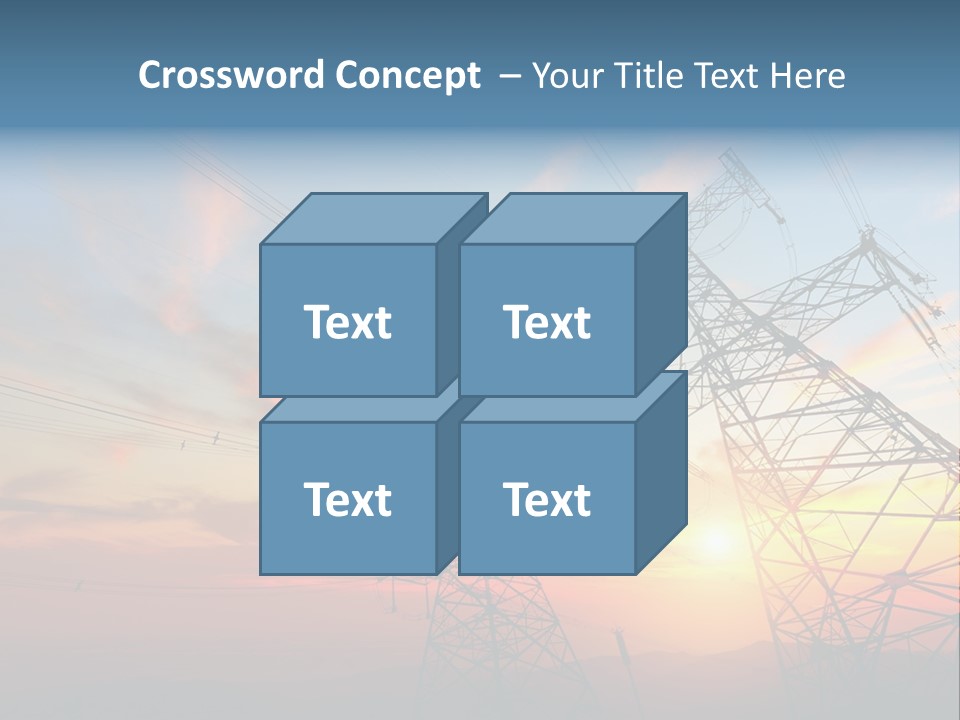 Crossword Concept – Your Title Text Here

Text

Text

Text

Text